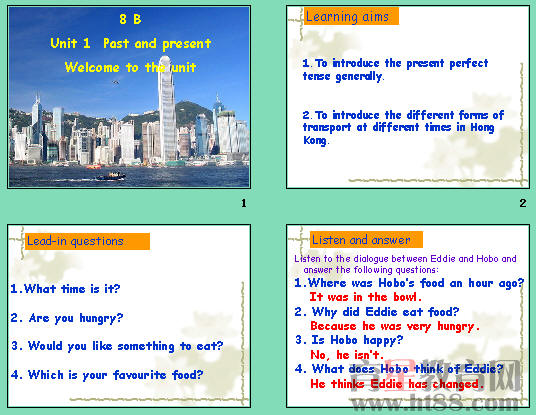 8 B

Unit 1 Past and present

Welcome to the unit

1

Learning aims

1. To introduce the present perfect tense generally.

2. To introduce the different forms of transport at different times in Hong Kong.

2

Lead-in questions

1.What time is it?

2. Are you hungry?

3. Would you like something to eat?

4. Which is your favourite food?

Listen and answer

Listen to the dialogue between Eddie and Hobo and answer the following questions:

1.Where was Hobo's food an hour ago?
It was in the bowl.

2. Why did Eddie eat food?
Because he was very hungry.

3. Is Hobo happy?
No, he isn't.

4. What does Hobo think of Eddie?
He thinks Eddie has changed.

育星教育网
www.ht88.com